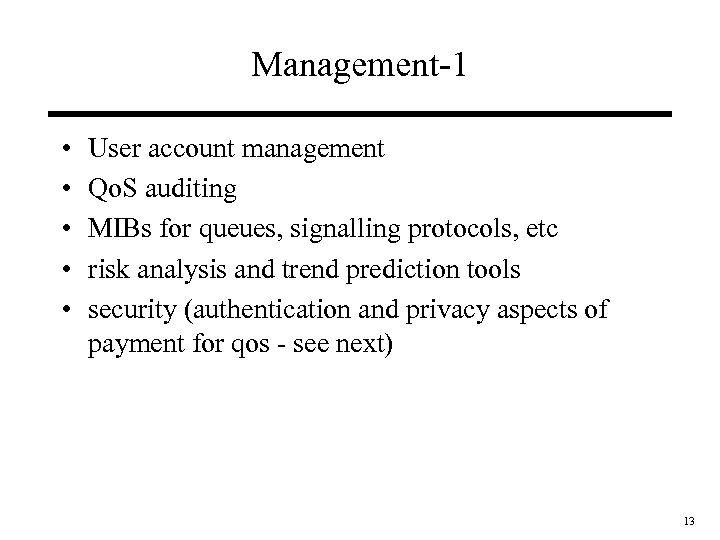 Management-1

• User account management
• QoS auditing
• MIBs for queues, signalling protocols, etc
• risk analysis and trend prediction tools
• security (authentication and privacy aspects of payment for qos - see next)

13